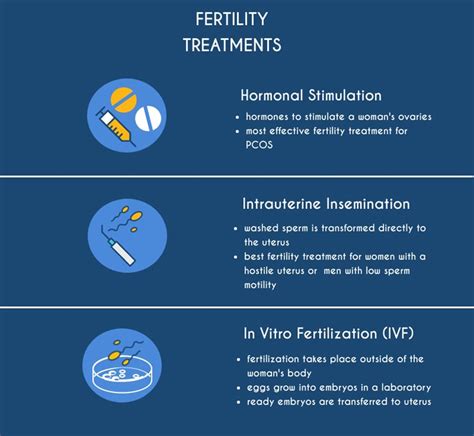 FERTILITY TREATMENTS

Hormonal Stimulation

- hormones to stimulate a woman's ovaries
- most effective fertility treatment for PCOS

Intrauterine Insemination

- washed sperm is transformed directly to the uterus
- best fertility treatment for women with a hostile uterus or men with low sperm motility

In Vitro Fertilization (IVF)

- fertilization takes place outside of the woman's body
- eggs grow into embryos in a laboratory
- ready embryos are transferred to uterus